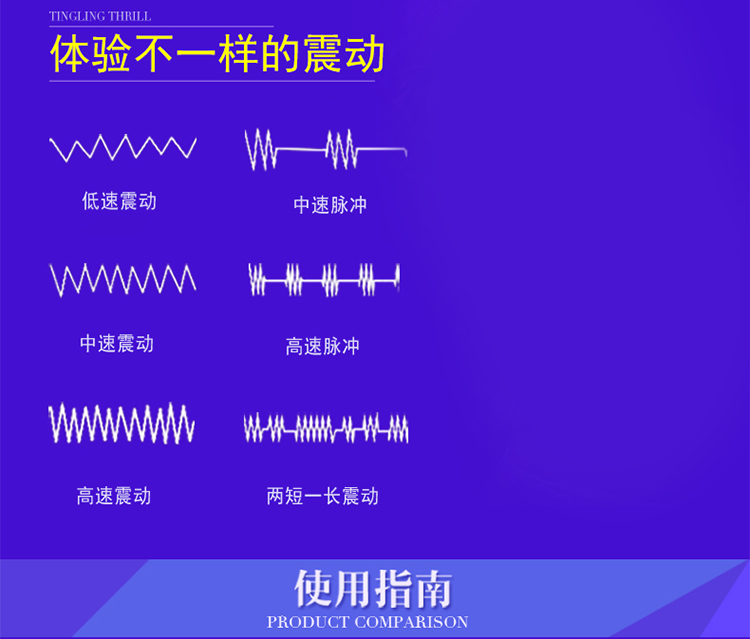 TINGLING THRILL

体验不一样的震动

低速震动

中速脉冲

中速震动

高速脉冲

高速震动

两短一长震动

使用指南

PRODUCT COMPARISON